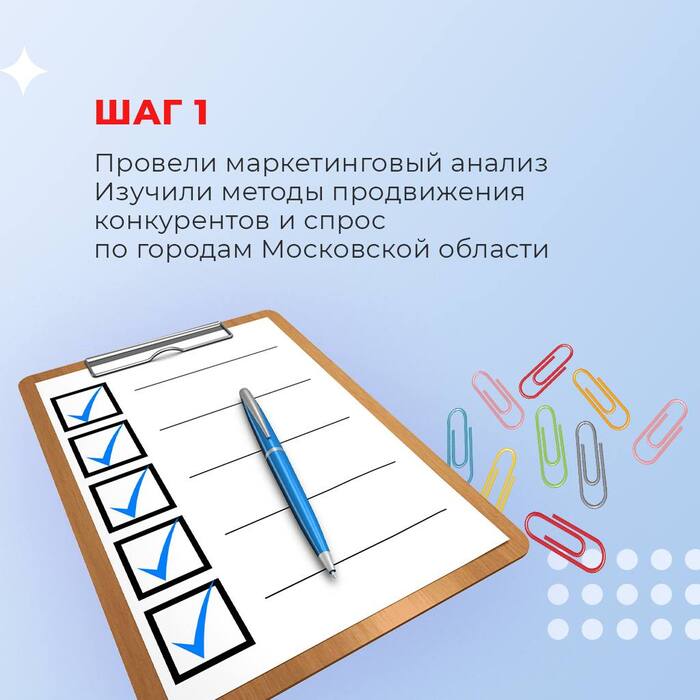 ШАГ 1

Провели маркетинговый анализ
Изучили методы продвижения
конкурентов и спрос
по городам Московской области